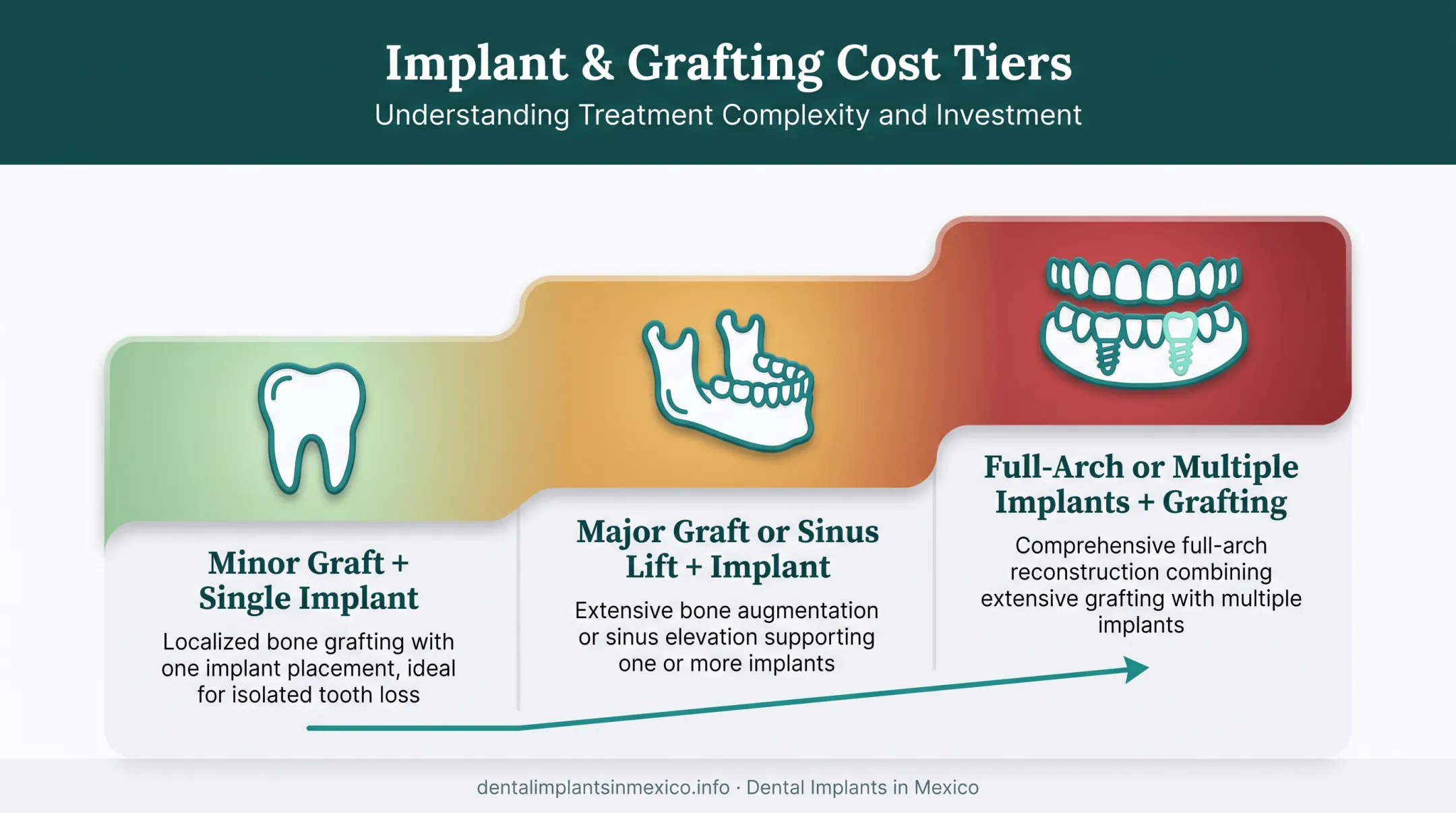 Implant & Grafting Cost Tiers
Understanding Treatment Complexity and Investment

Minor Graft + Single Implant
Localized bone grafting with one implant placement, ideal for isolated tooth loss

Major Graft or Sinus Lift + Implant
Extensive bone augmentation or sinus elevation supporting one or more implants

Full-Arch or Multiple Implants + Grafting
Comprehensive full-arch reconstruction combining extensive grafting with multiple implants

dentalimplantsinmexico.info · Dental Implants in Mexico